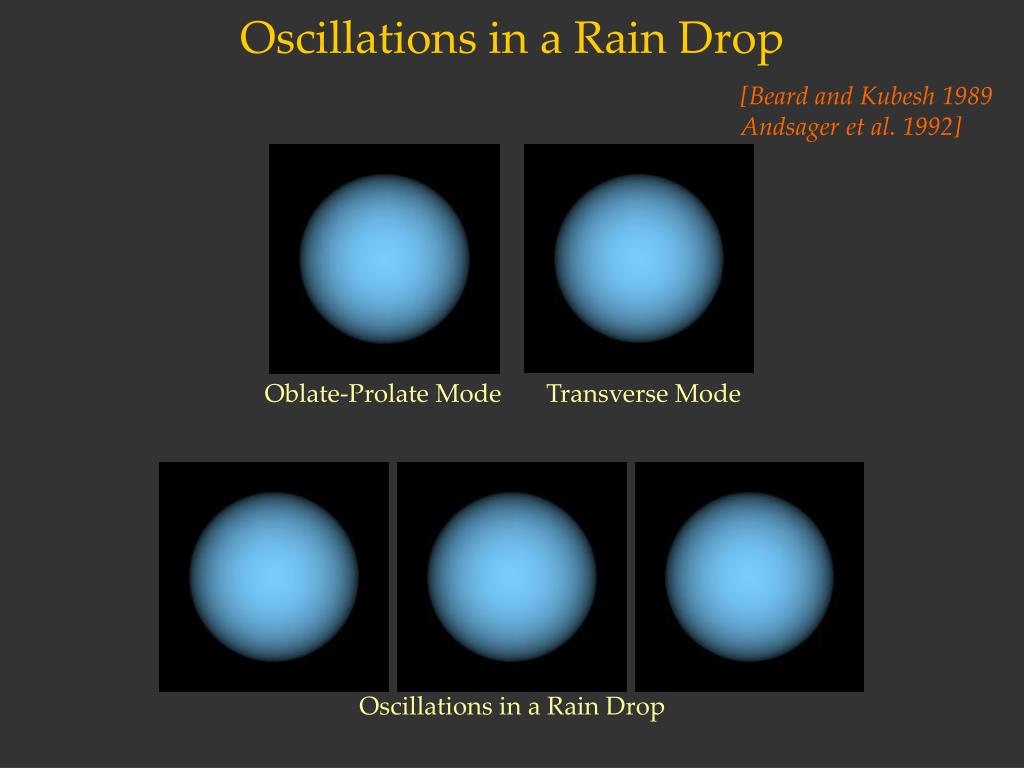 Oscillations in a Rain Drop

[Beard and Kubesh 1989
Andsager et al. 1992]

Oblate-Prolate Mode

Transverse Mode

Oscillations in a Rain Drop